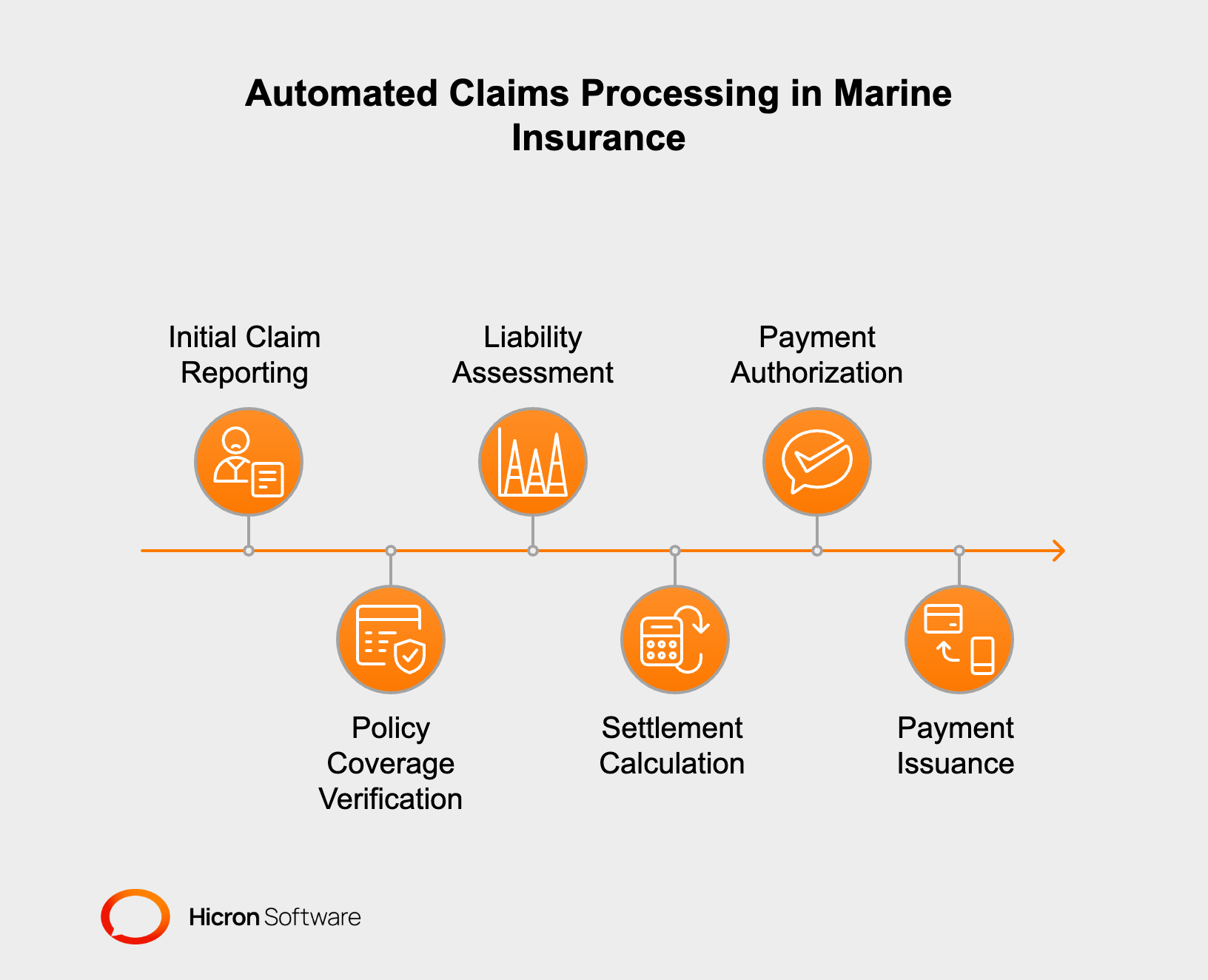 Automated Claims Processing in Marine Insurance

Initial Claim Reporting

Policy Coverage Verification

Liability Assessment

Settlement Calculation

Payment Authorization

Payment Issuance

Hicron Software